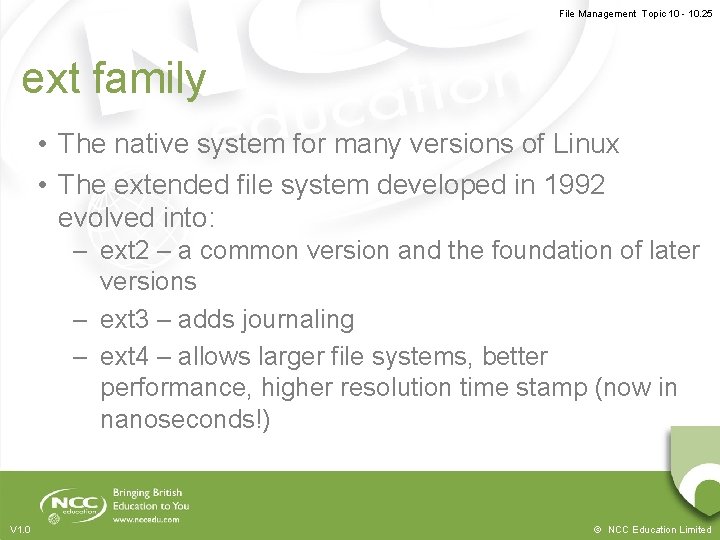 File Management Topic 10 - 10.25

ext family

• The native system for many versions of Linux
• The extended file system developed in 1992 evolved into:
– ext2 – a common version and the foundation of later versions
– ext3 – adds journaling
– ext4 – allows larger file systems, better performance, higher resolution time stamp (now in nanoseconds!)

NCC education
Bringing British Education to You
www.nccedu.com

V1.0

© NCC Education Limited